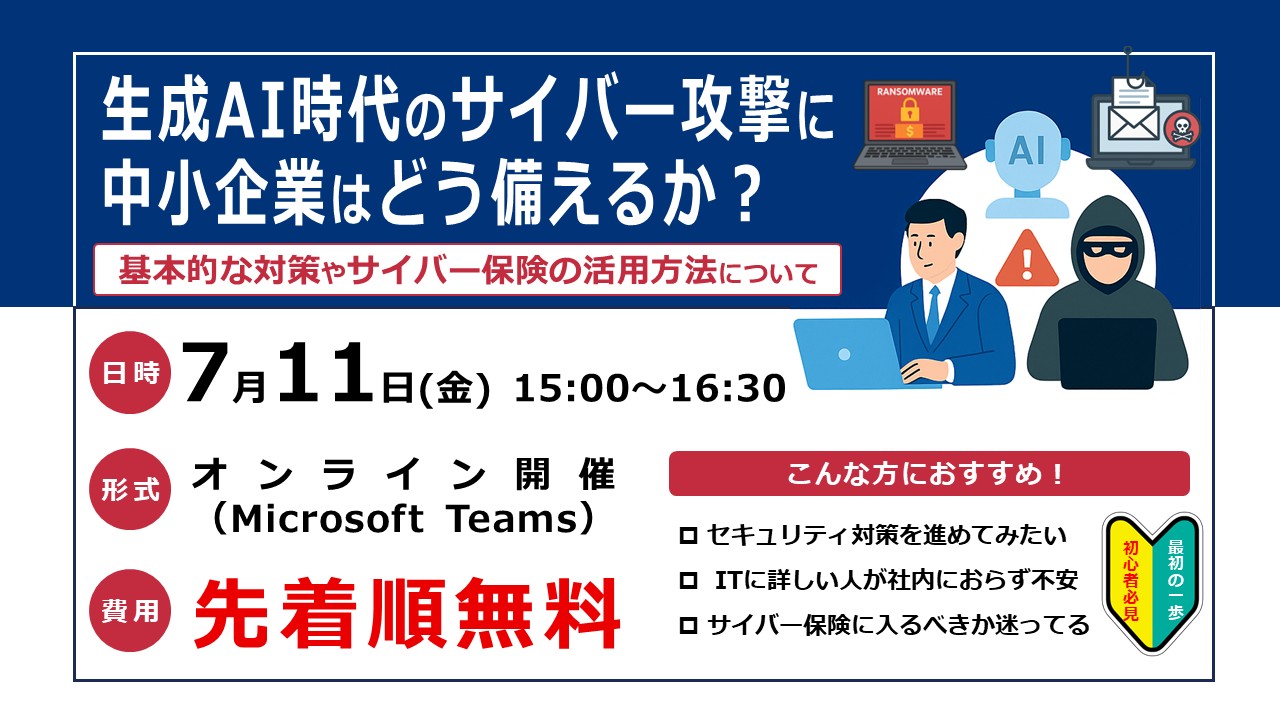 生成AI時代のサイバー攻撃に
中小企業はどう備えるか？

基本的な対策やサイバー保険の活用方法について

RANSOMWARE

AI

日時 7月11日(金) 15:00～16:30

形式 オンライン開催
（Microsoft Teams）

費用 先着順無料

こんな方におすすめ！

□ セキュリティ対策を進めてみたい
□ ITに詳しい人が社内におらず不安
□ サイバー保険に入るべきか迷ってる

初心者必見
最初の一歩